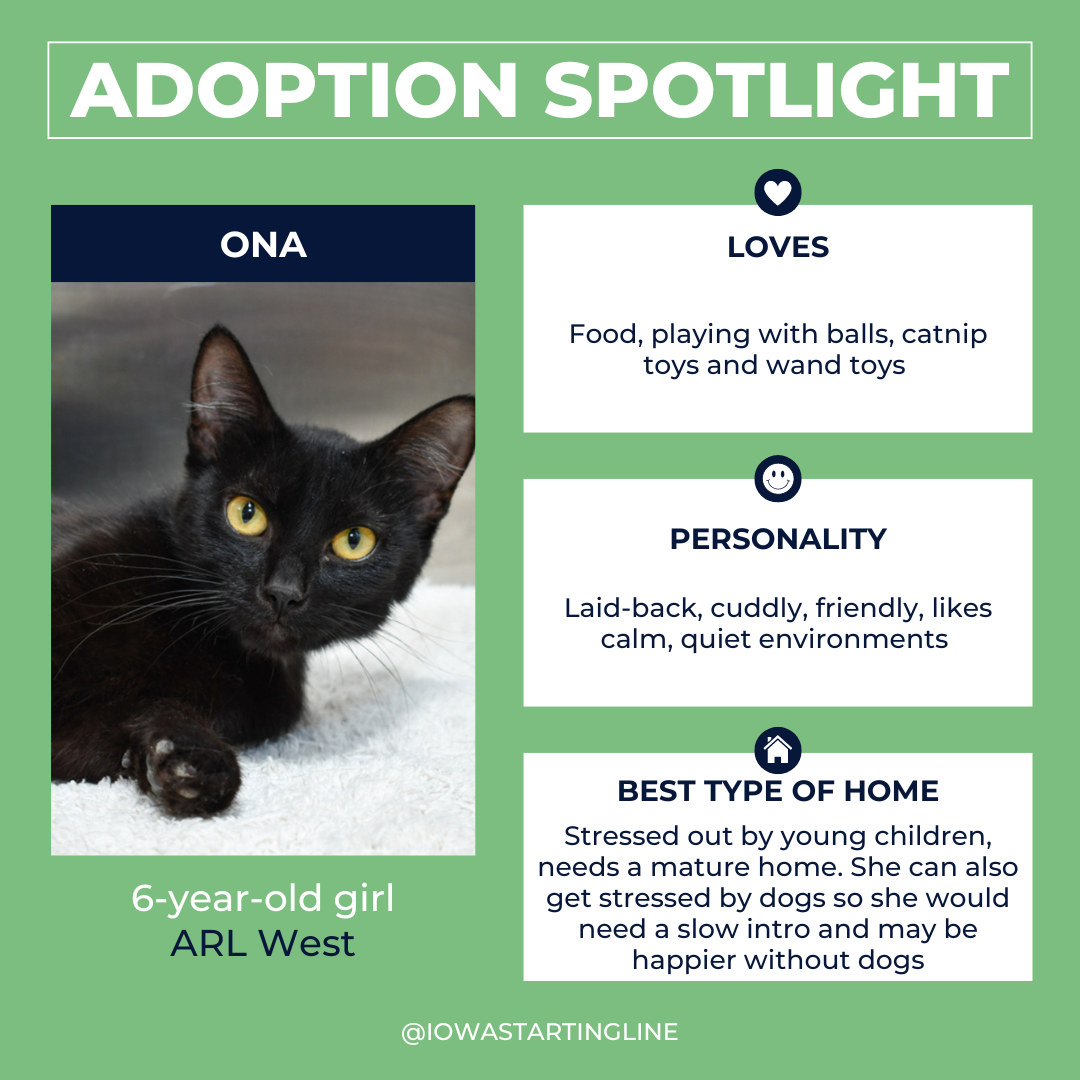 ADOPTION SPOTLIGHT

ONA

6-year-old girl
ARL West

LOVES

Food, playing with balls, catnip toys and wand toys

PERSONALITY

Laid-back, cuddly, friendly, likes calm, quiet environments

BEST TYPE OF HOME

Stressed out by young children, needs a mature home. She can also get stressed by dogs so she would need a slow intro and may be happier without dogs

@IOWASTARTINGLINE